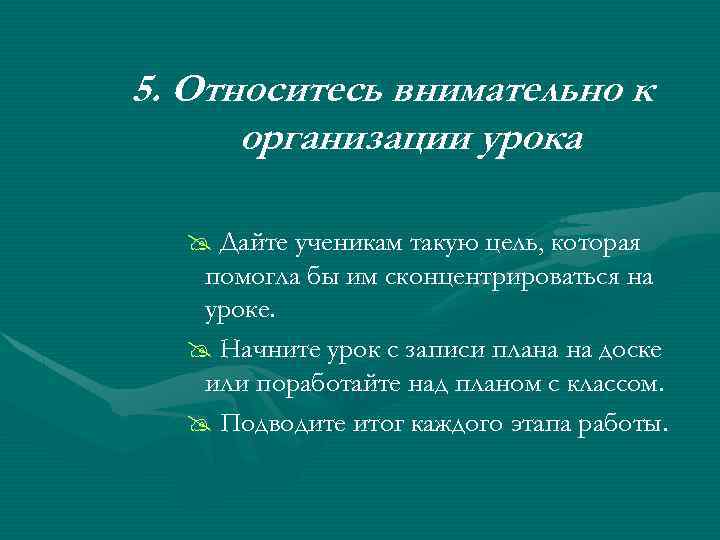 5. Относитесь внимательно к организации урока

Дайте ученикам такую цель, которая помогла бы им сконцентрироваться на уроке.

Начните урок с записи плана на доске или поработайте над планом с классом.

Подводите итог каждого этапа работы.